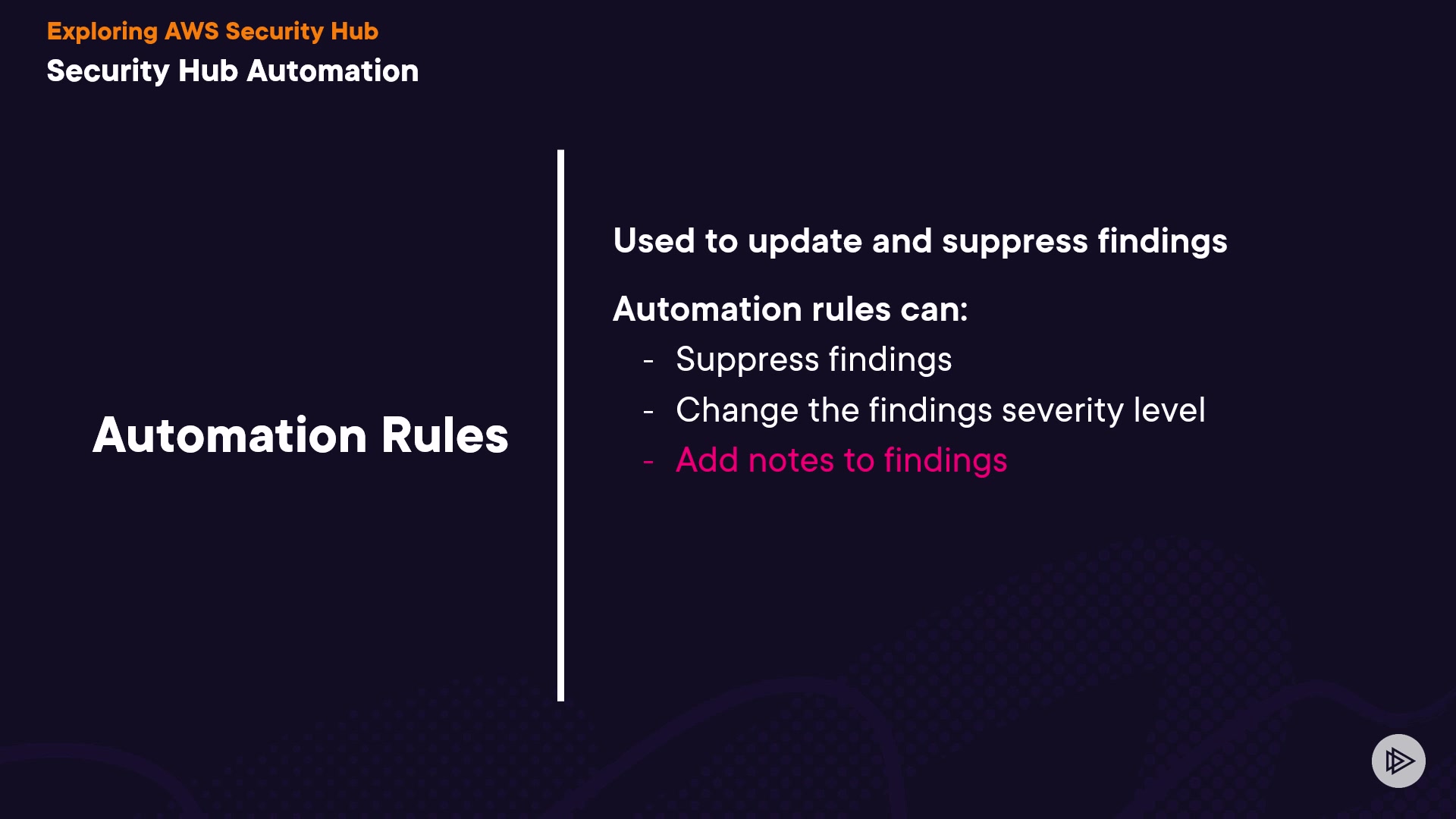 Exploring AWS Security Hub
Security Hub Automation

Automation Rules

Used to update and suppress findings

Automation rules can:
- Suppress findings
- Change the findings severity level
- Add notes to findings